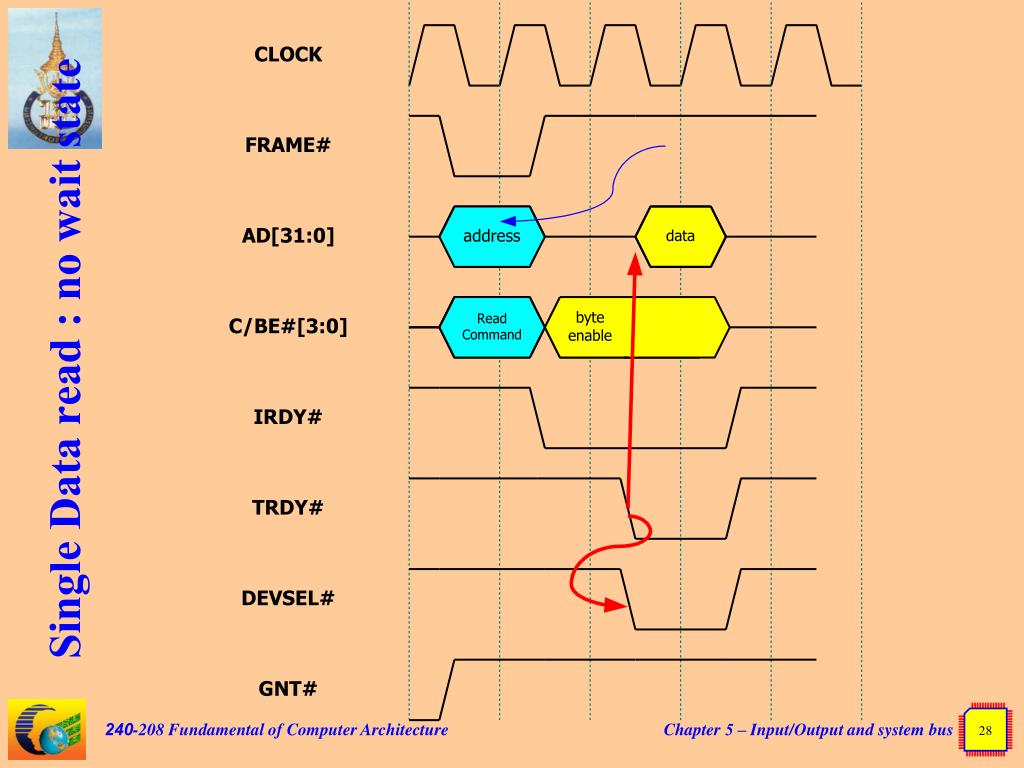 Single Data read : no wait state

CLOCK

FRAME#

AD[31:0]

address

data

C/BE#[3:0]

Read Command

byte enable

IRDY#

TRDY#

DEVSEL#

GNT#

240-208 Fundamental of Computer Architecture

Chapter 5 – Input/Output and system bus

28